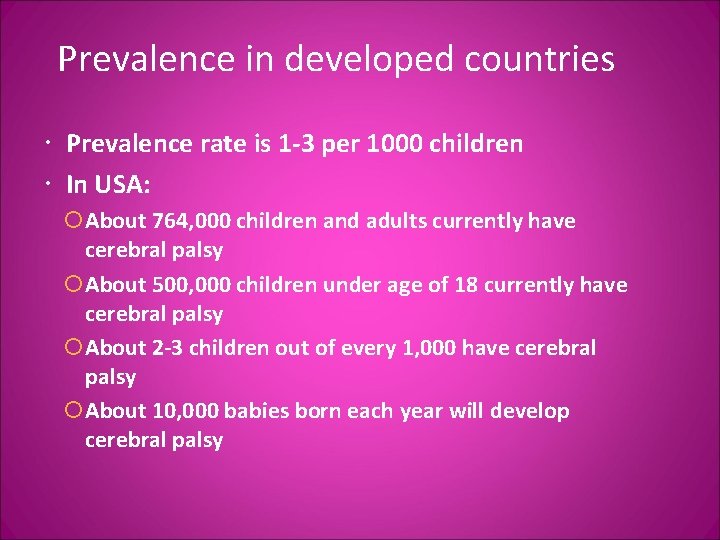 Prevalence in developed countries

- Prevalence rate is 1-3 per 1000 children
- In USA:
  - About 764,000 children and adults currently have cerebral palsy
  - About 500,000 children under age of 18 currently have cerebral palsy
  - About 2-3 children out of every 1,000 have cerebral palsy
  - About 10,000 babies born each year will develop cerebral palsy